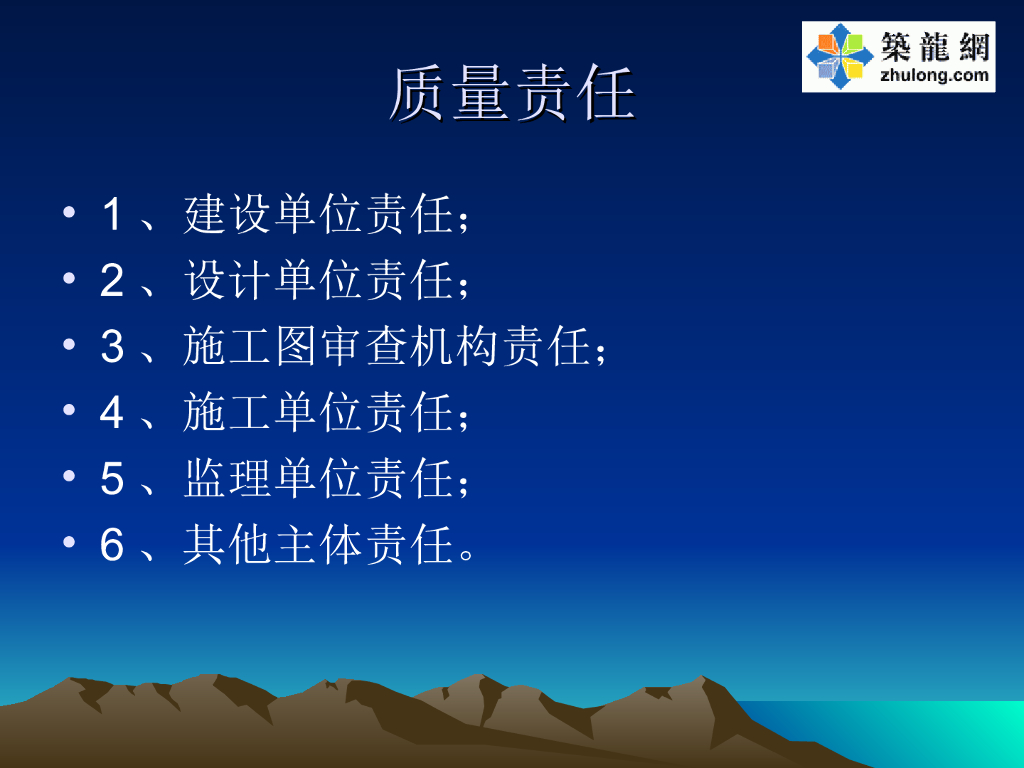 築龍網
zhulong.com

质量责任

• 1、建设单位责任；
• 2、设计单位责任；
• 3、施工图审查机构责任；
• 4、施工单位责任；
• 5、监理单位责任；
• 6、其他主体责任。